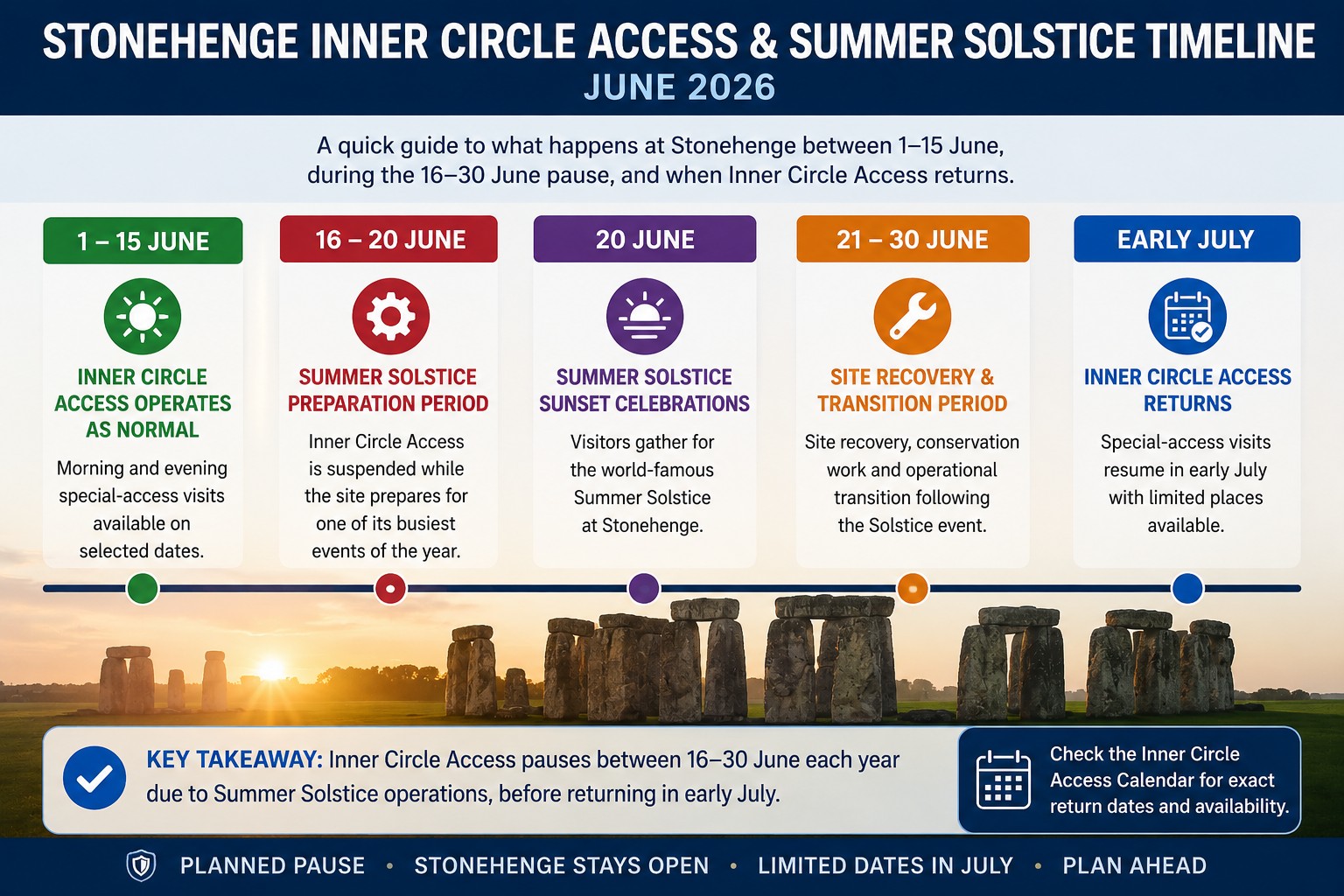 STONEHENGE INNER CIRCLE ACCESS & SUMMER SOLSTICE TIMELINE
JUNE 2026

A quick guide to what happens at Stonehenge between 1–15 June, during the 16–30 June pause, and when Inner Circle Access returns.

1 – 15 JUNE
INNER CIRCLE ACCESS OPERATES AS NORMAL
Morning and evening special-access visits available on selected dates.

16 – 20 JUNE
SUMMER SOLSTICE PREPARATION PERIOD
Inner Circle Access is suspended while the site prepares for one of its busiest events of the year.

20 JUNE
SUMMER SOLSTICE SUNSET CELEBRATIONS
Visitors gather for the world-famous Summer Solstice at Stonehenge.

21 – 30 JUNE
SITE RECOVERY & TRANSITION PERIOD
Site recovery, conservation work and operational transition following the Solstice event.

EARLY JULY
INNER CIRCLE ACCESS RETURNS
Special-access visits resume in early July with limited places available.

KEY TAKEAWAY: Inner Circle Access pauses between 16–30 June each year due to Summer Solstice operations, before returning in early July.

Check the Inner Circle Access Calendar for exact return dates and availability.

PLANNED PAUSE • STONEHENGE STAYS OPEN • LIMITED DATES IN JULY • PLAN AHEAD